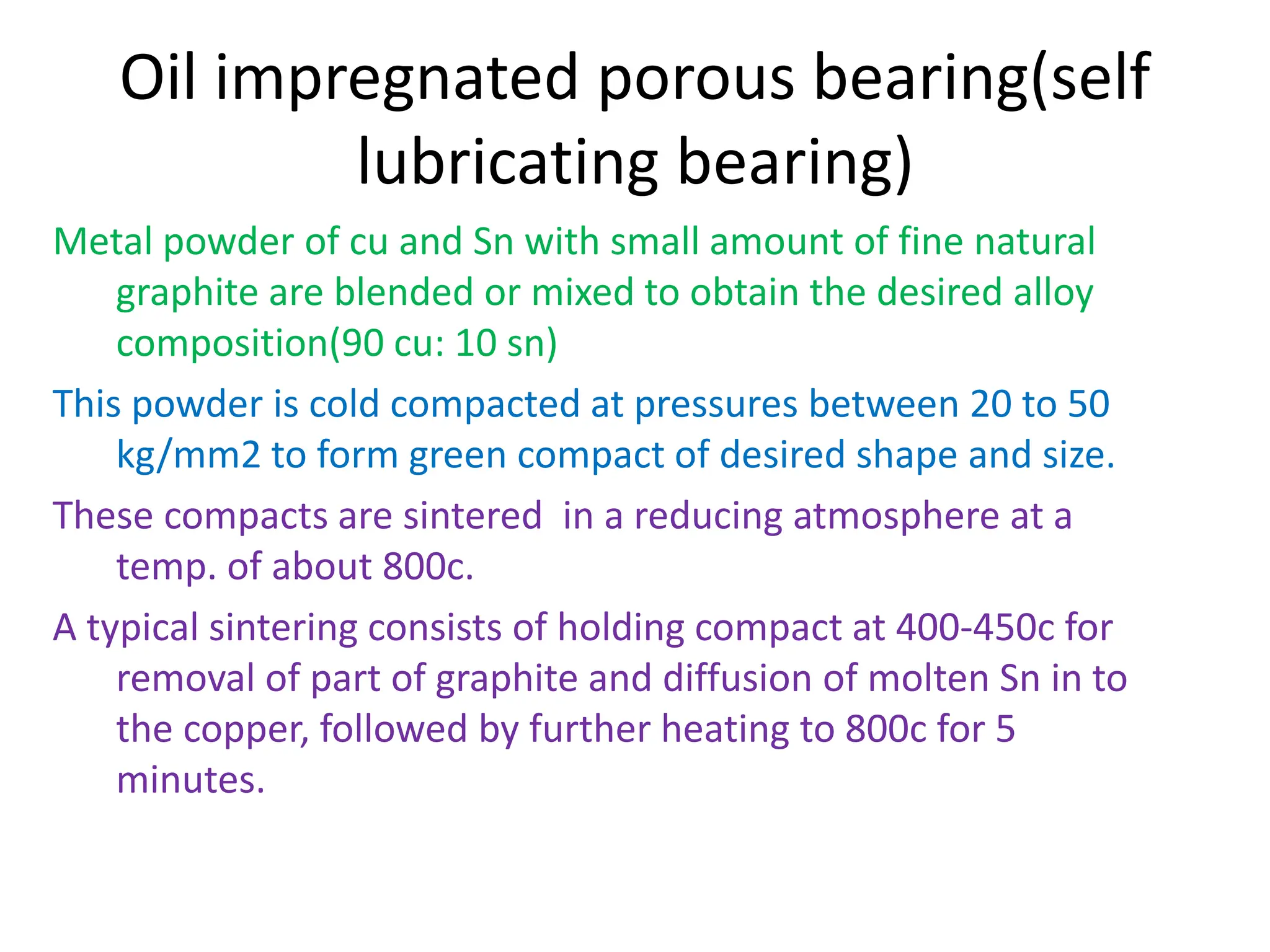 Oil impregnated porous bearing(self lubricating bearing)

Metal powder of cu and Sn with small amount of fine natural graphite are blended or mixed to obtain the desired alloy composition(90 cu: 10 sn)

This powder is cold compacted at pressures between 20 to 50 kg/mm2 to form green compact of desired shape and size.

These compacts are sintered  in a reducing atmosphere at a temp. of about 800c.

A typical sintering consists of holding compact at 400-450c for removal of part of graphite and diffusion of molten Sn in to the copper, followed by further heating to 800c for 5 minutes.